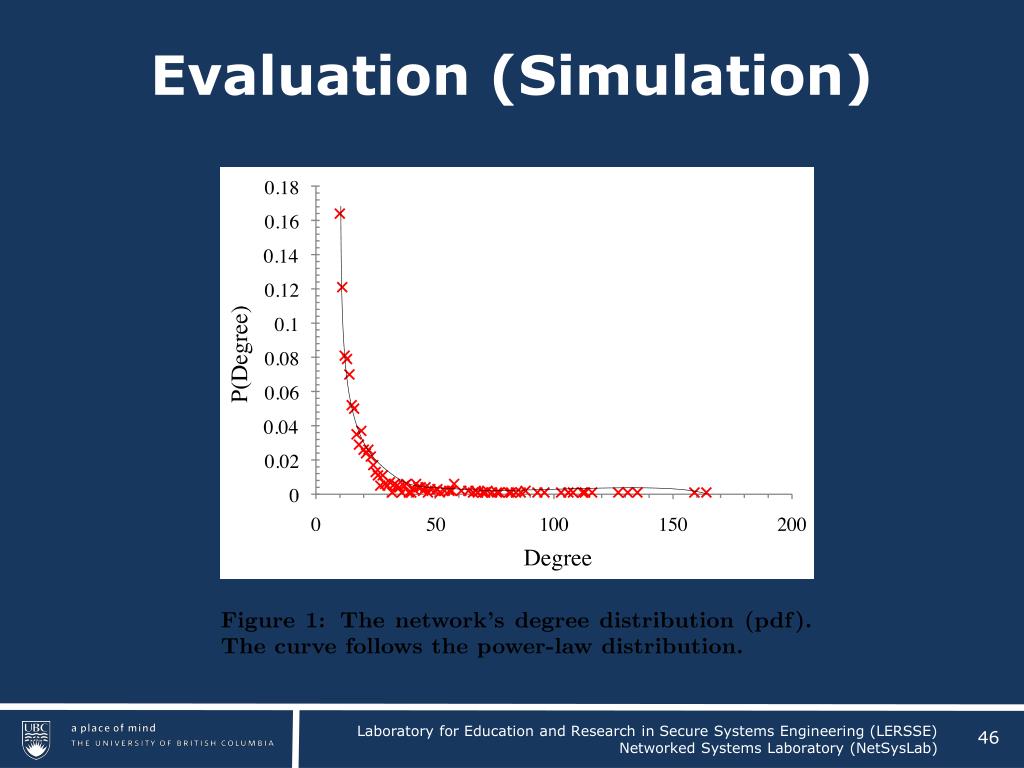 Evaluation (Simulation)

0.18
0.16
0.14
0.12
0.1
0.08
0.06
0.04
0.02
0
P(Degree)
0
50
100
150
200
Degree

Figure 1: The network's degree distribution (pdf). The curve follows the power-law distribution.

UBC a place of mind
THE UNIVERSITY OF BRITISH COLUMBIA

Laboratory for Education and Research in Secure Systems Engineering (LERSSE)
Networked Systems Laboratory (NetSysLab)

46